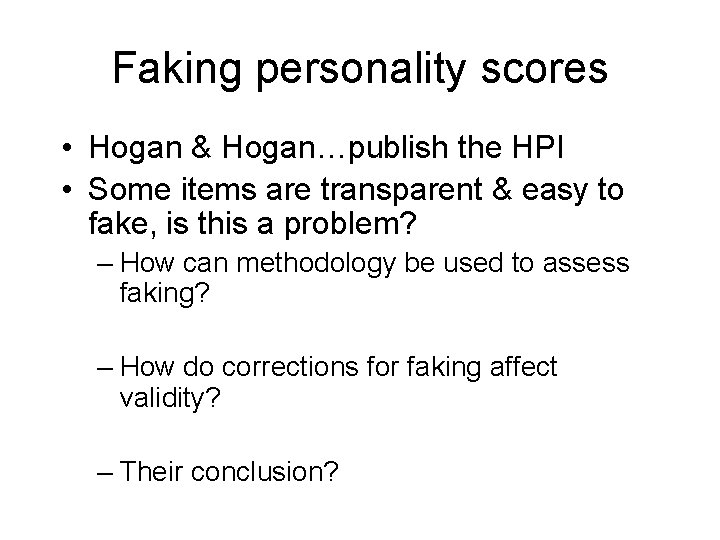 Faking personality scores

• Hogan & Hogan…publish the HPI
• Some items are transparent & easy to fake, is this a problem?
– How can methodology be used to assess faking?

– How do corrections for faking affect validity?

– Their conclusion?